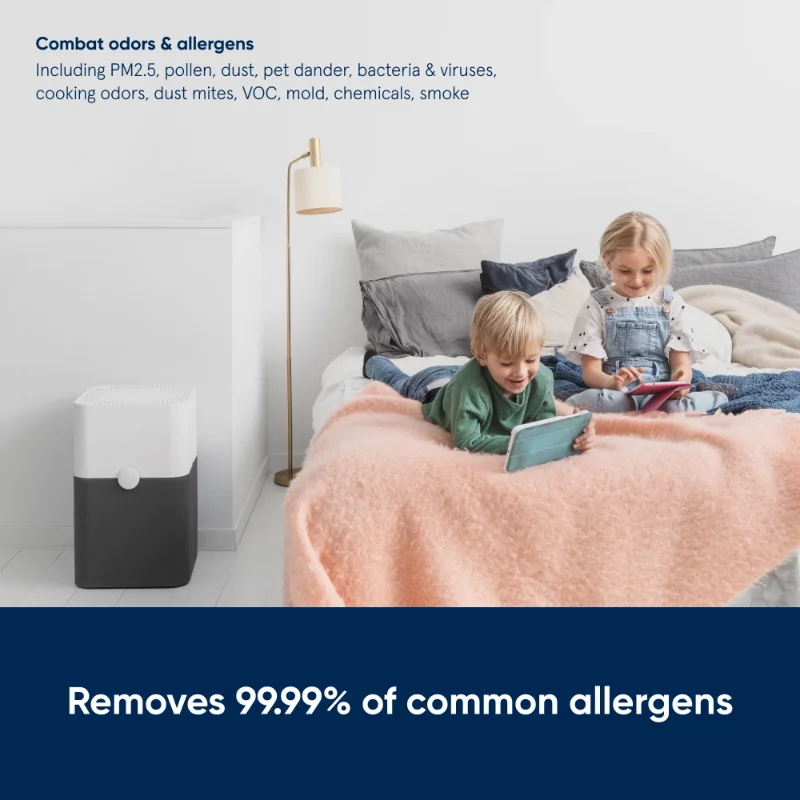 Combat odors & allergens
Including PM2.5, pollen, dust, pet dander, bacteria & viruses, cooking odors, dust mites, VOC, mold, chemicals, smoke

Removes 99.99% of common allergens